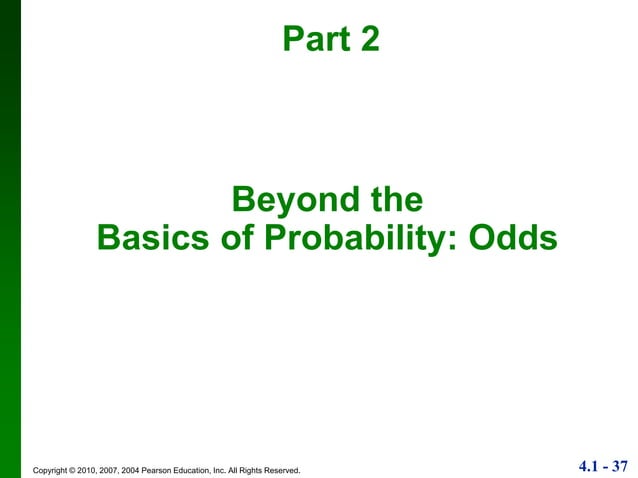 Part 2

Beyond the Basics of Probability: Odds

Copyright © 2010, 2007, 2004 Pearson Education, Inc. All Rights Reserved.

4.1 - 37